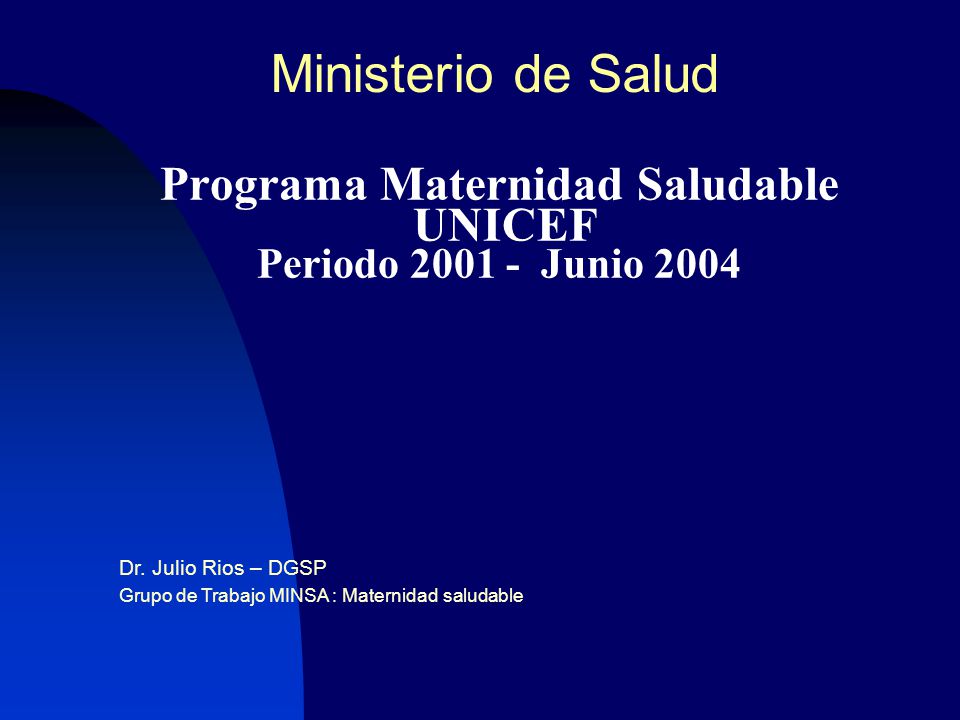 Ministerio de Salud

Programa Maternidad Saludable
UNICEF
Periodo 2001 - Junio 2004

Dr. Julio Rios – DGSP
Grupo de Trabajo MINSA : Maternidad saludable